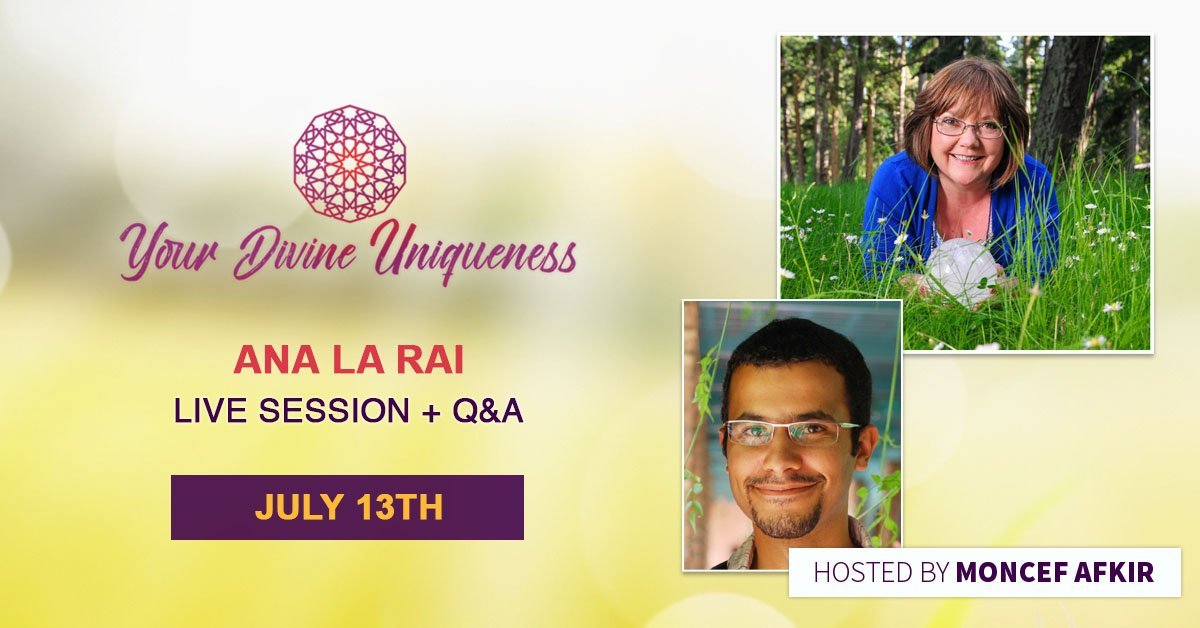 Your Divine Uniqueness

ANA LA RAI
LIVE SESSION + Q&A

JULY 13TH

HOSTED BY MONCEF AFKIR